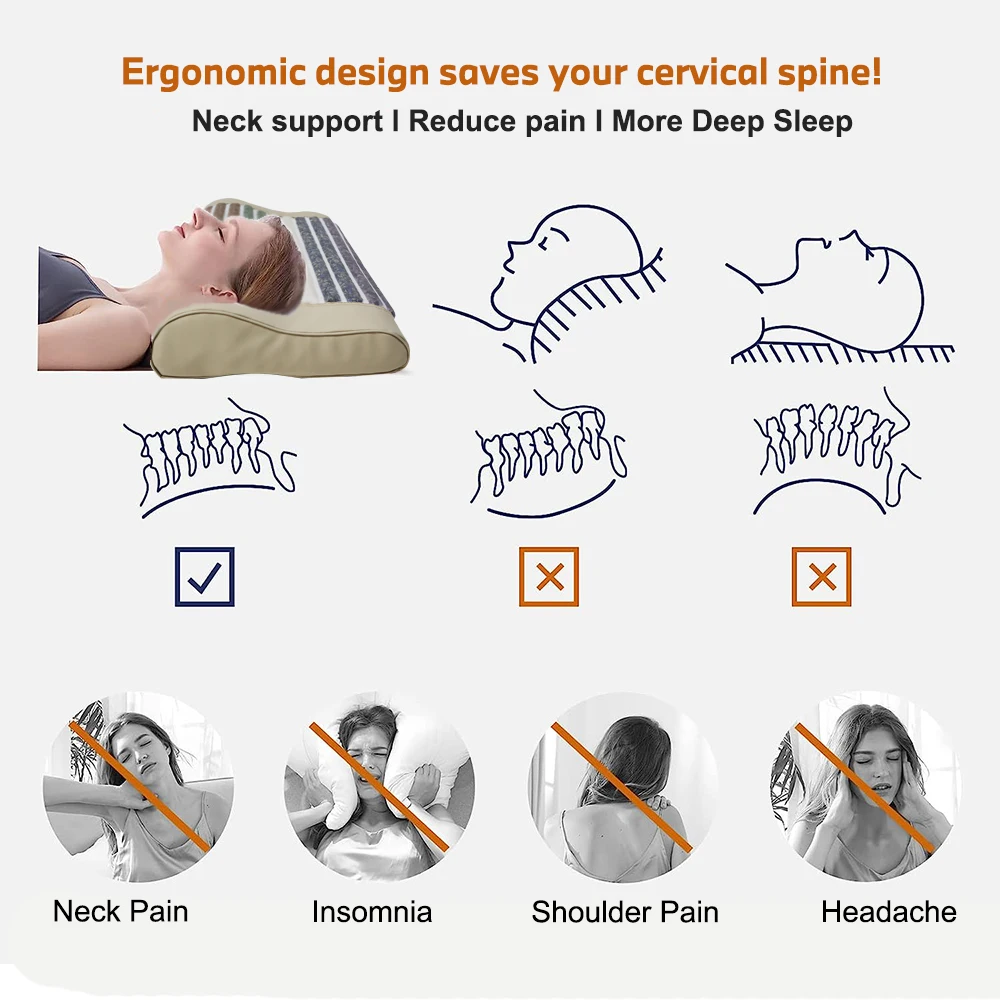 Ergonomic design saves your cervical spine!
Neck support I Reduce pain I More Deep Sleep

Neck Pain
Insomnia
Shoulder Pain
Headache